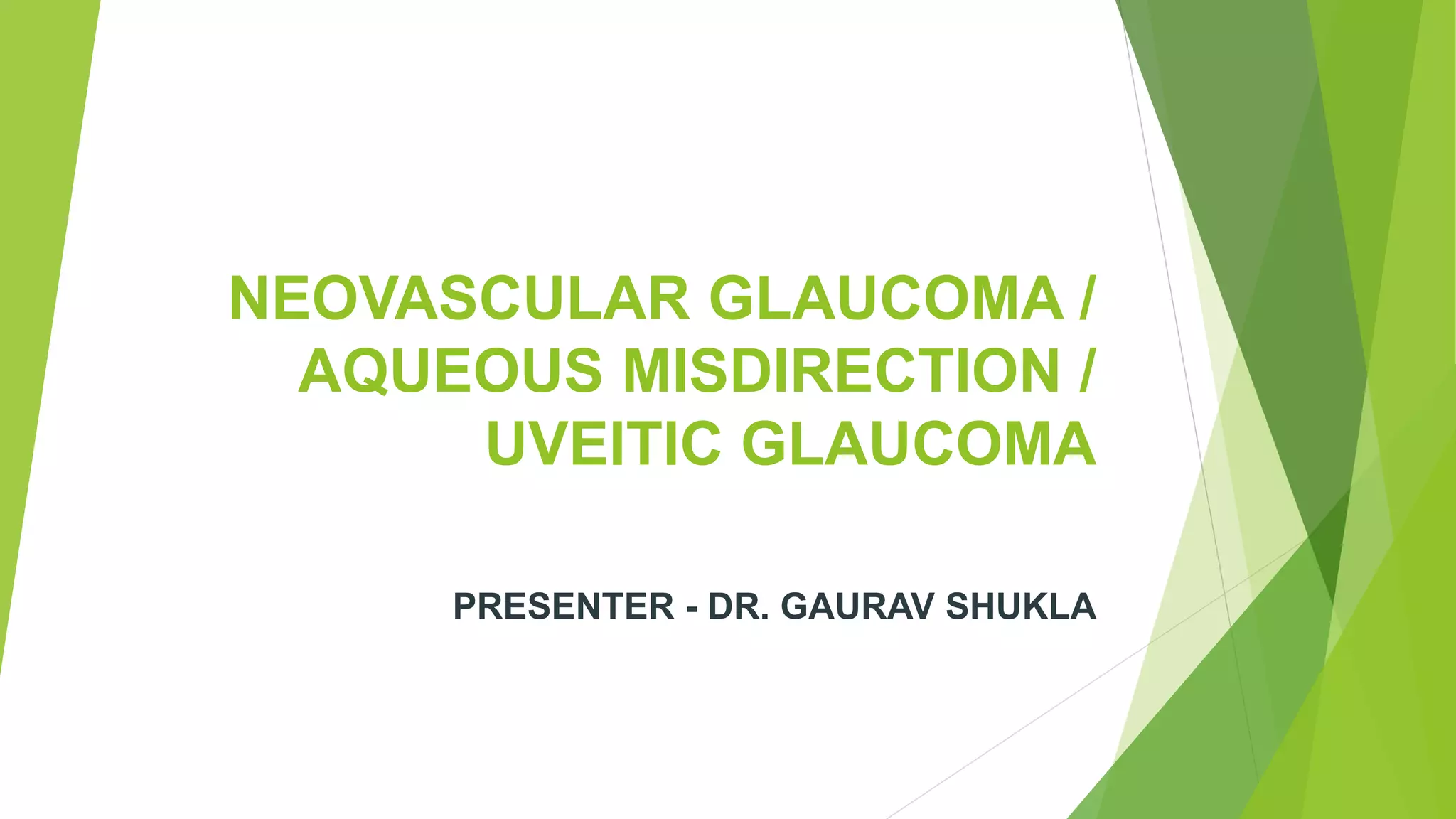 NEOVASCULAR GLAUCOMA / AQUEOUS MISDIRECTION / UVEITIC GLAUCOMA

PRESENTER - DR. GAURAV SHUKLA